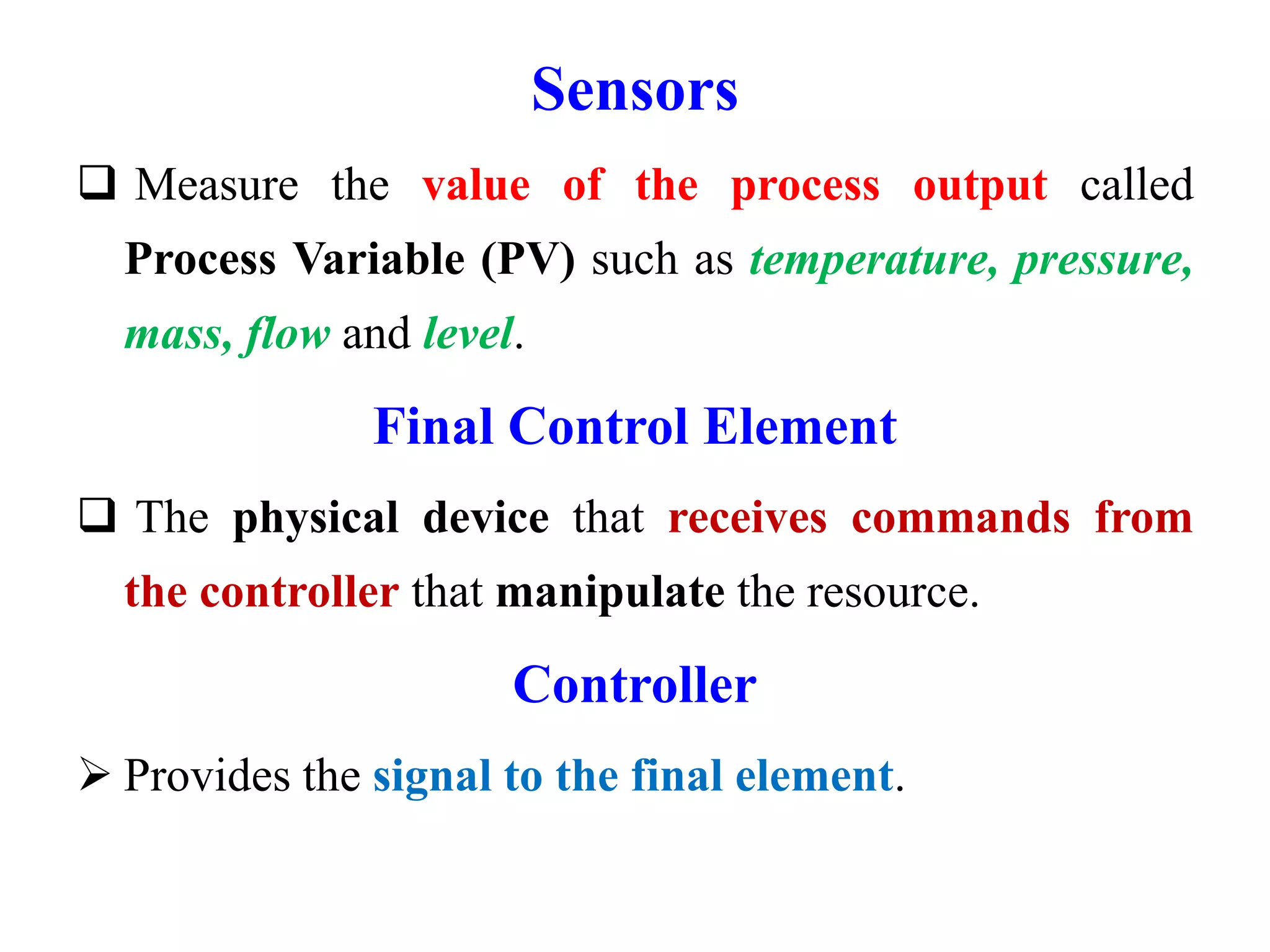 Sensors

❑ Measure the value of the process output called Process Variable (PV) such as temperature, pressure, mass, flow and level.

Final Control Element

❑ The physical device that receives commands from the controller that manipulate the resource.

Controller

➢ Provides the signal to the final element.